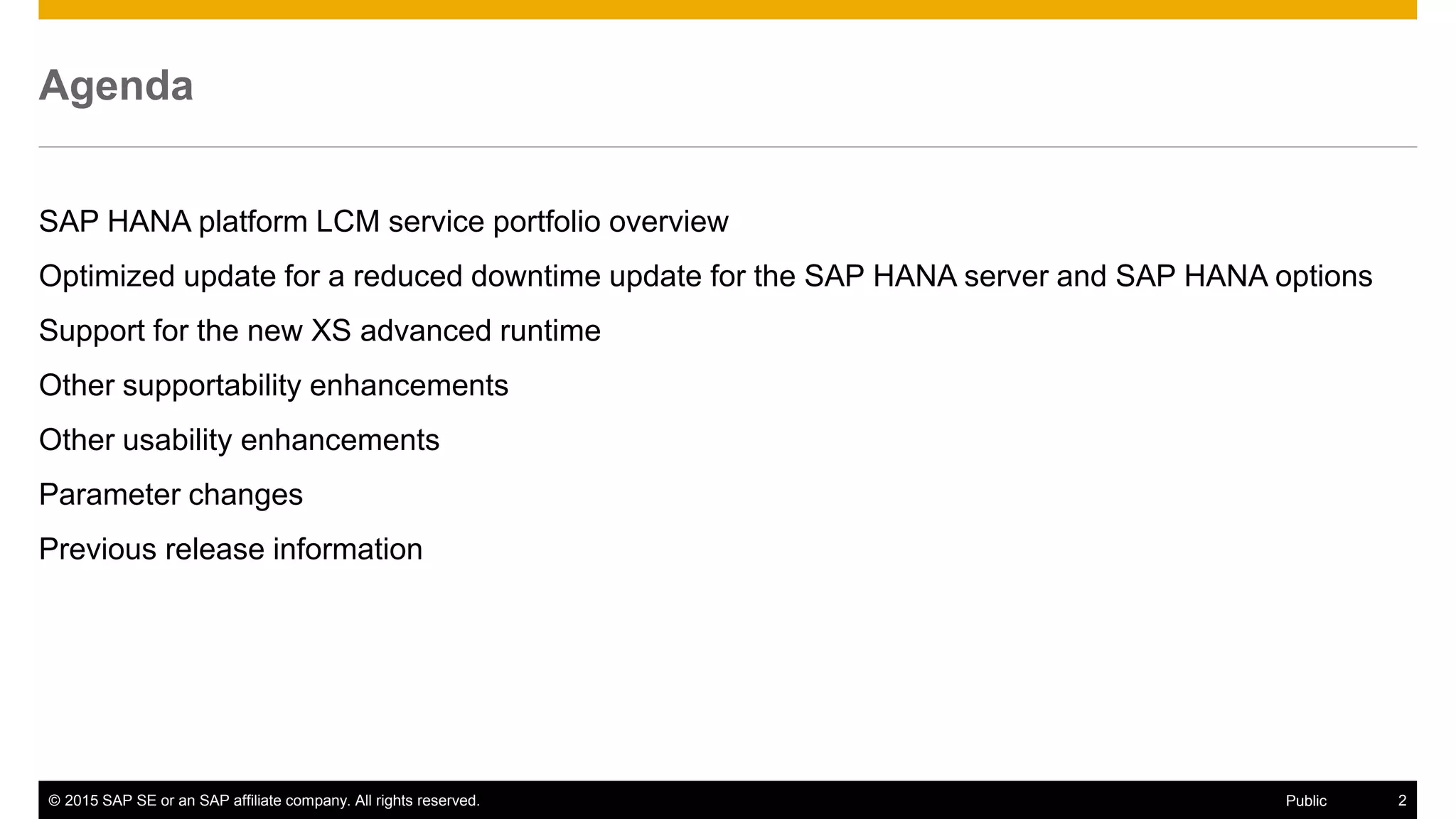 Agenda

SAP HANA platform LCM service portfolio overview

Optimized update for a reduced downtime update for the SAP HANA server and SAP HANA options

Support for the new XS advanced runtime

Other supportability enhancements

Other usability enhancements

Parameter changes

Previous release information

© 2015 SAP SE or an SAP affiliate company. All rights reserved. Public 2